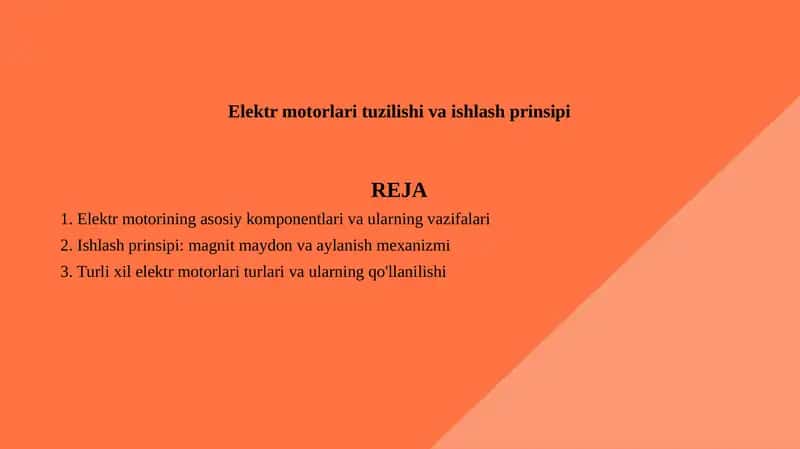 Elektr motorlari tuzilishi va ishlash prinsipi

REJA

1. Elektr motorining asosiy komponentlari va ularning vazifalari
2. Ishlash prinsipi: magnit maydon va aylanish mexanizmi
3. Turli xil elektr motorlari turlari va ularning qo'llanilishi